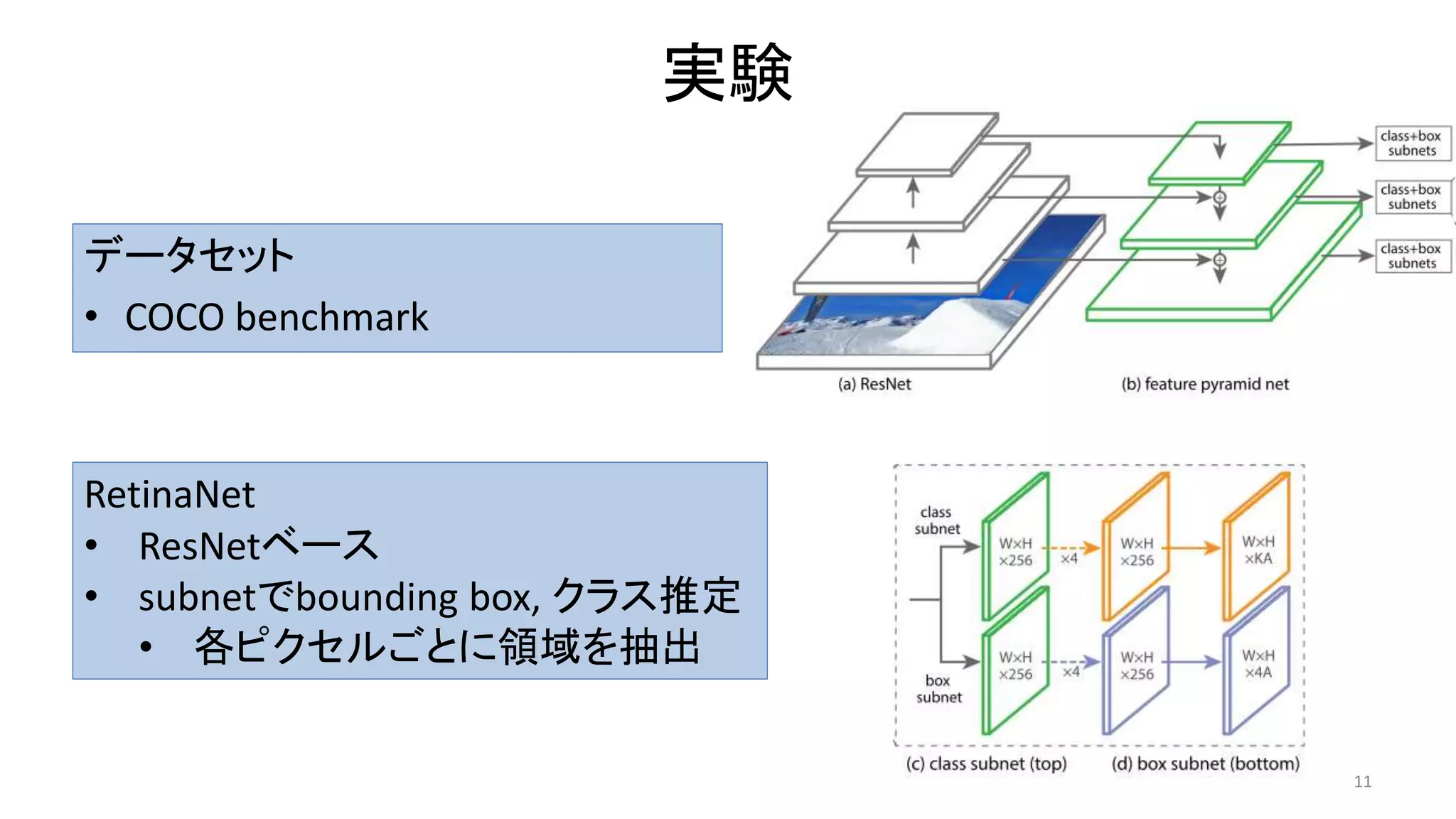 実験

データセット
• COCO benchmark

RetinaNet
• ResNetベース
• subnetでbounding box, クラス推定
  • 各ピクセルごとに領域を抽出

class+box subnets
class+box subnets
class+box subnets

(a) ResNet
(b) feature pyramid net

class subnet
W×H ×256
×4
W×H ×256
W×H ×KA

box subnet
W×H ×256
×4
W×H ×256
W×H ×4A

(c) class subnet (top)
(d) box subnet (bottom)

11